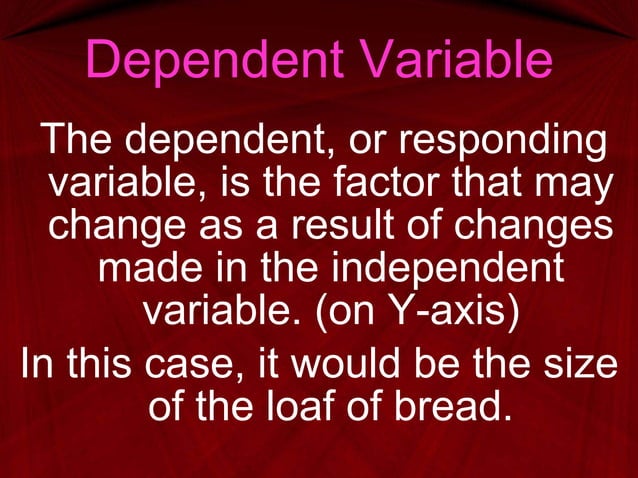 Dependent Variable

The dependent, or responding variable, is the factor that may change as a result of changes made in the independent variable. (on Y-axis)

In this case, it would be the size of the loaf of bread.